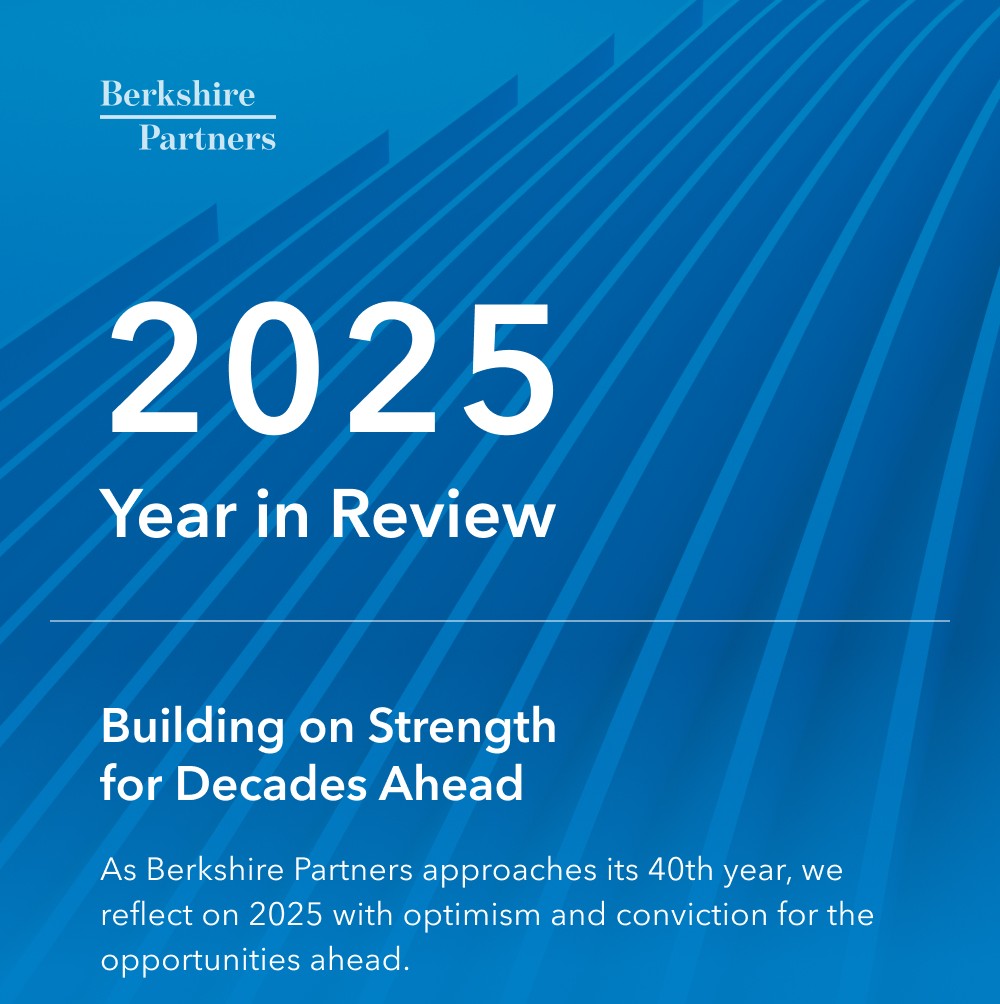 Berkshire
Partners

2025

Year in Review

Building on Strength for Decades Ahead

As Berkshire Partners approaches its 40th year, we reflect on 2025 with optimism and conviction for the opportunities ahead.